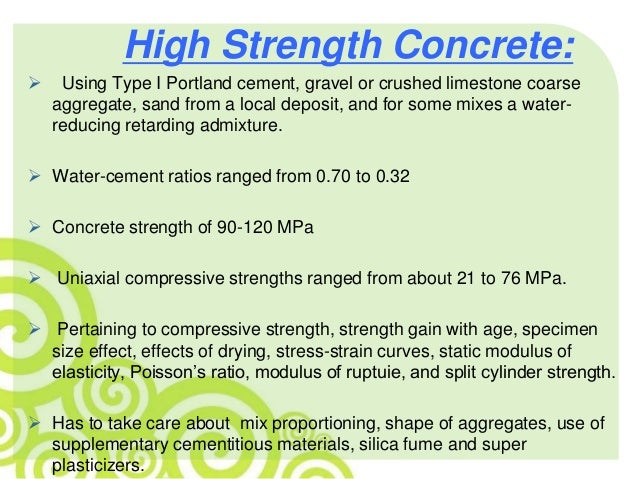 High Strength Concrete:

➢ Using Type I Portland cement, gravel or crushed limestone coarse aggregate, sand from a local deposit, and for some mixes a water-reducing retarding admixture.

➢ Water-cement ratios ranged from 0.70 to 0.32

➢ Concrete strength of 90-120 MPa

➢ Uniaxial compressive strengths ranged from about 21 to 76 MPa.

➢ Pertaining to compressive strength, strength gain with age, specimen size effect, effects of drying, stress-strain curves, static modulus of elasticity, Poisson's ratio, modulus of ruptuie, and split cylinder strength.

➢ Has to take care about mix proportioning, shape of aggregates, use of supplementary cementitious materials, silica fume and super plasticizers.